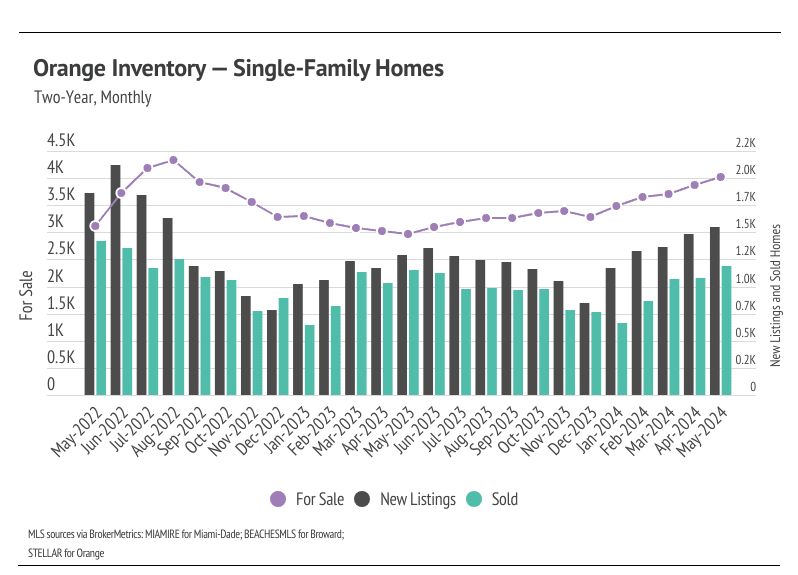 Orange Inventory — Single-Family Homes

Two-Year, Monthly

For Sale

4.5K
4K
3.5K
3K
2.5K
2K
1.5K
1K
0.5K
0

2.2K
2.0K
1.7K
1.5K
1.2K
1.0K
0.7K
0.5K
0.2K
0

New Listings and Sold Homes

May-2022
Jun-2022
Jul-2022
Aug-2022
Sep-2022
Oct-2022
Nov-2022
Dec-2022
Jan-2023
Feb-2023
Mar-2023
Apr-2023
May-2023
Jun-2023
Jul-2023
Aug-2023
Sep-2023
Oct-2023
Nov-2023
Dec-2023
Jan-2024
Feb-2024
Mar-2024
Apr-2024
May-2024

For Sale   New Listings   Sold

MLS sources via BrokerMetrics: MIAMIRE for Miami-Dade; BEACHESMLS for Broward; STELLAR for Orange